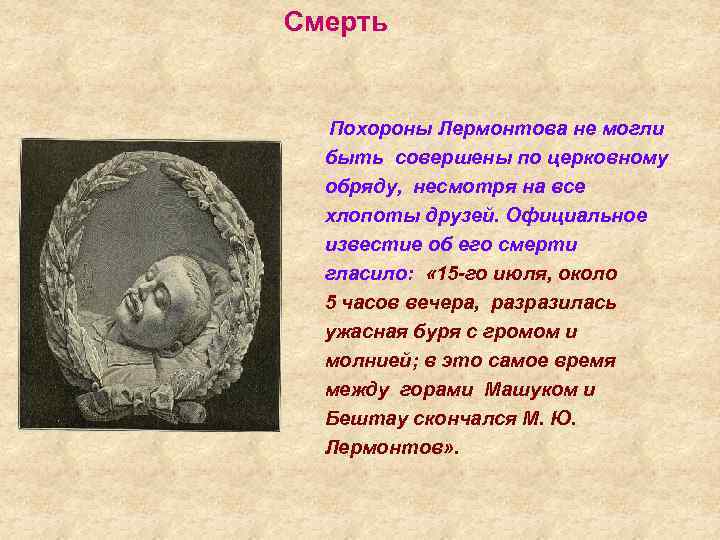 Смерть

Похороны Лермонтова не могли быть совершены по церковному обряду, несмотря на все хлопоты друзей. Официальное известие об его смерти гласило: «15-го июля, около 5 часов вечера, разразилась ужасная буря с громом и молнией; в это самое время между горами Машуком и Бештау скончался М. Ю. Лермонтов».